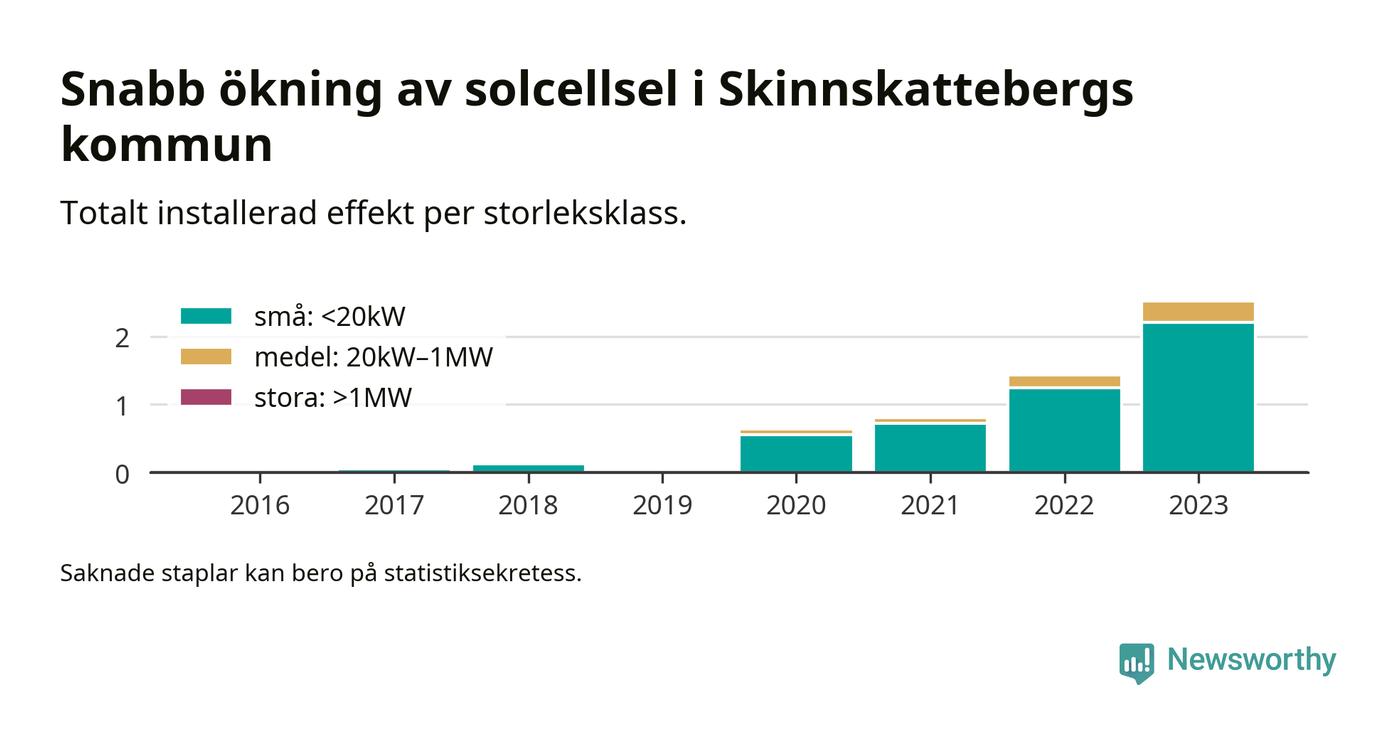 Snabb ökning av solcellsel i Skinnskattebergs kommun

Totalt installerad effekt per storleksklass.

små: <20kW
medel: 20kW–1MW
stora: >1MW

2
1
0

2016 2017 2018 2019 2020 2021 2022 2023

Saknade staplar kan bero på statistiksekretess.

Newsworthy